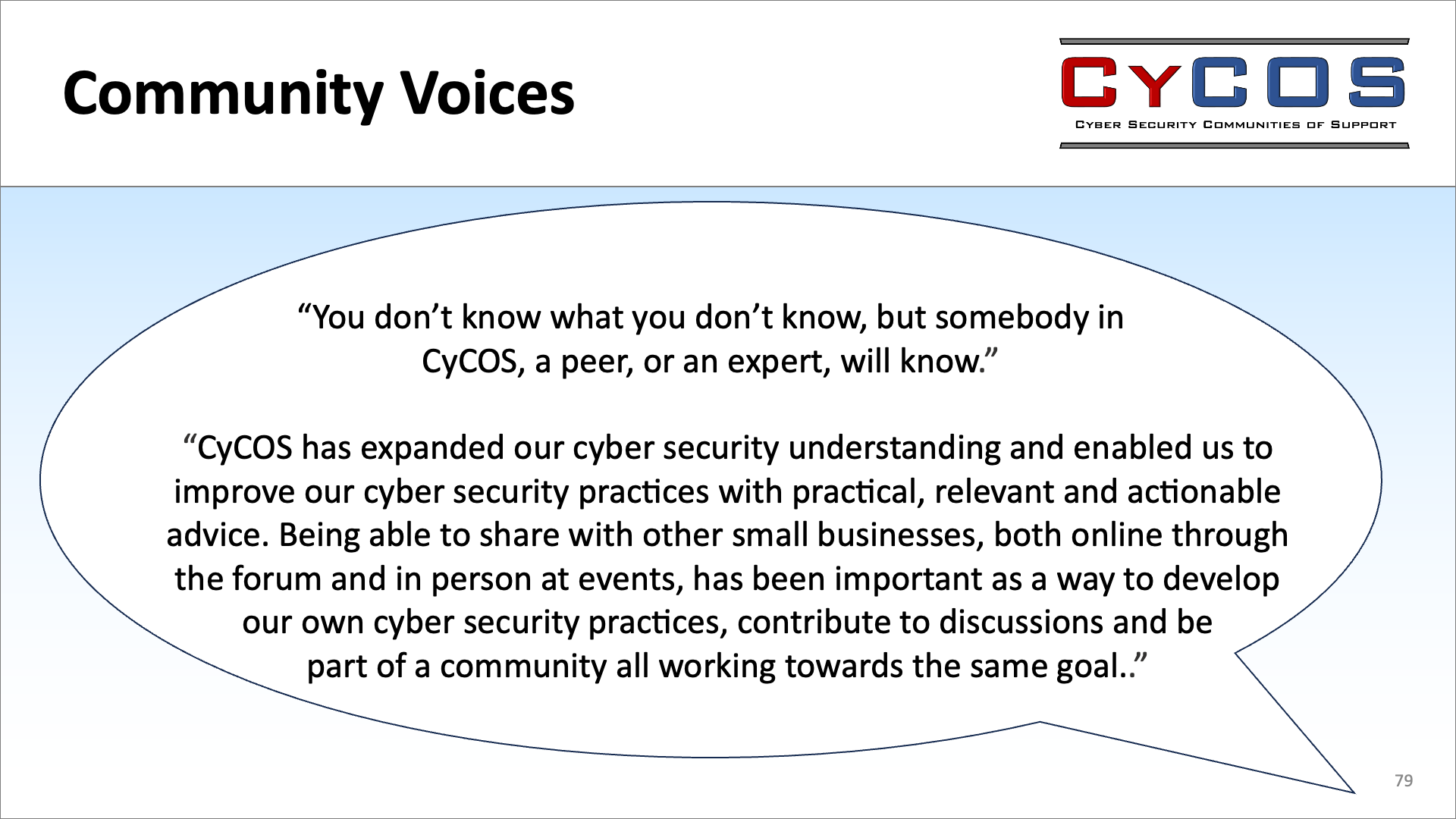 Community Voices

CYCOS
CYBER SECURITY COMMUNITIES OF SUPPORT

"You don't know what you don't know, but somebody in CyCOS, a peer, or an expert, will know."

"CyCOS has expanded our cyber security understanding and enabled us to improve our cyber security practices with practical, relevant and actionable advice. Being able to share with other small businesses, both online through the forum and in person at events, has been important as a way to develop our own cyber security practices, contribute to discussions and be part of a community all working towards the same goal.."

79